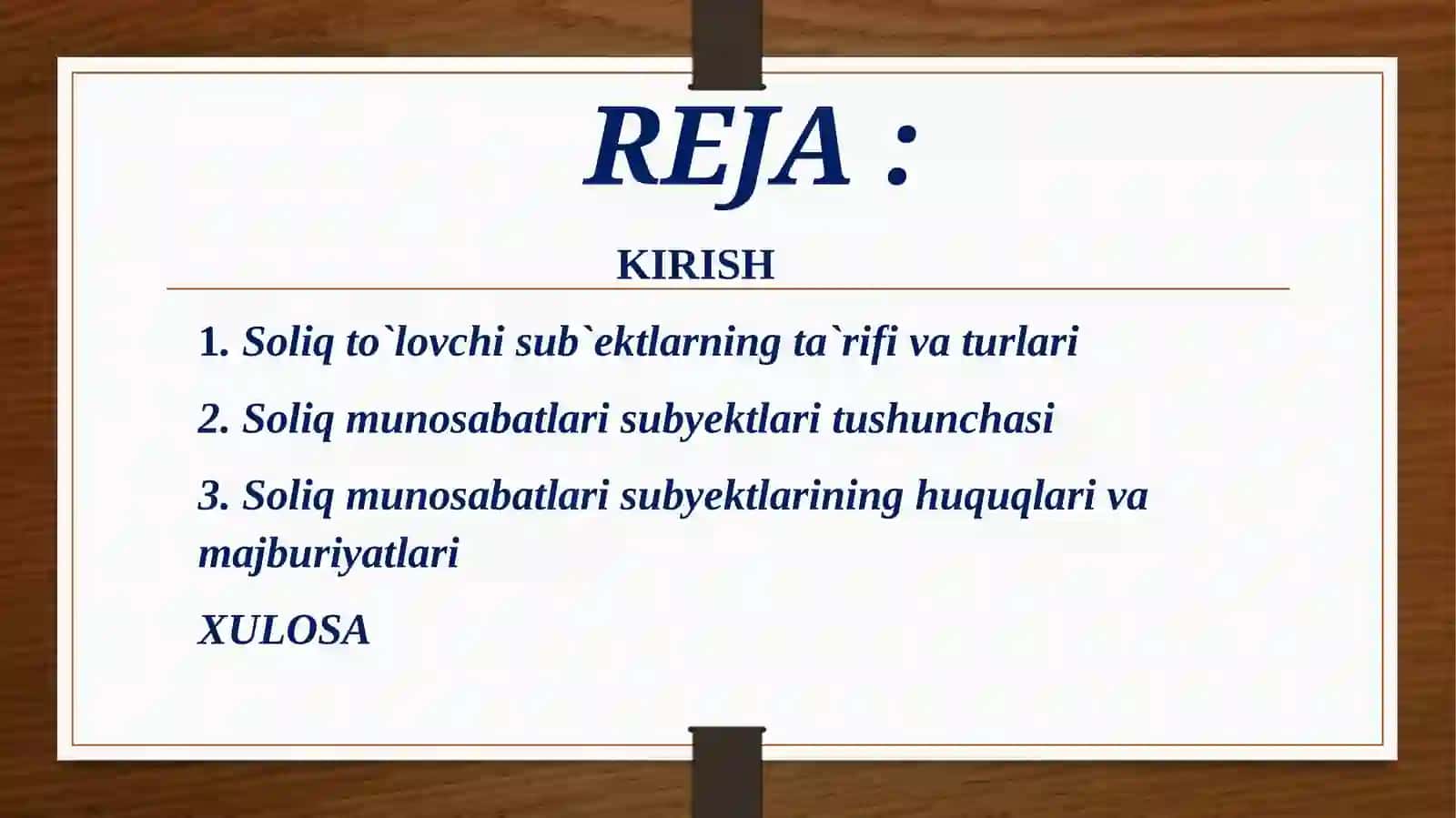 REJA :

KIRISH

1. Soliq to`lovchi sub`ektlarning ta`rifi va turlari

2. Soliq munosabatlari subyektlari tushunchasi

3. Soliq munosabatlari subyektlarining huquqlari va majburiyatlari

XULOSA